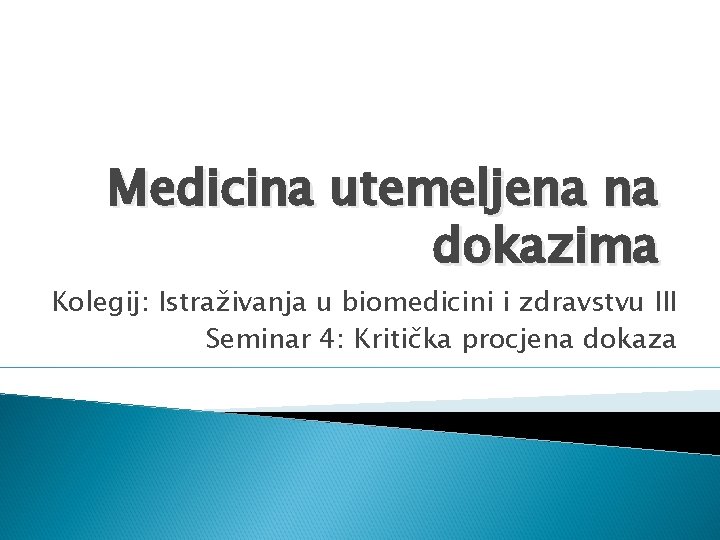 Medicina utemeljena na dokazima

Kolegij: Istraživanja u biomedicini i zdravstvu III
Seminar 4: Kritička procjena dokaza